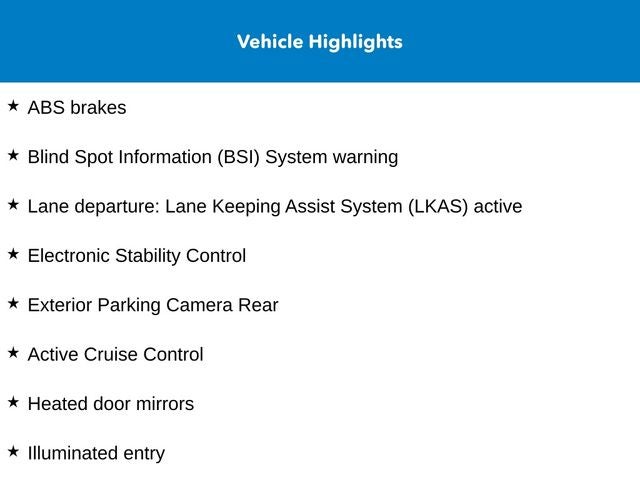 Vehicle Highlights

★ ABS brakes

★ Blind Spot Information (BSI) System warning

★ Lane departure: Lane Keeping Assist System (LKAS) active

★ Electronic Stability Control

★ Exterior Parking Camera Rear

★ Active Cruise Control

★ Heated door mirrors

★ Illuminated entry